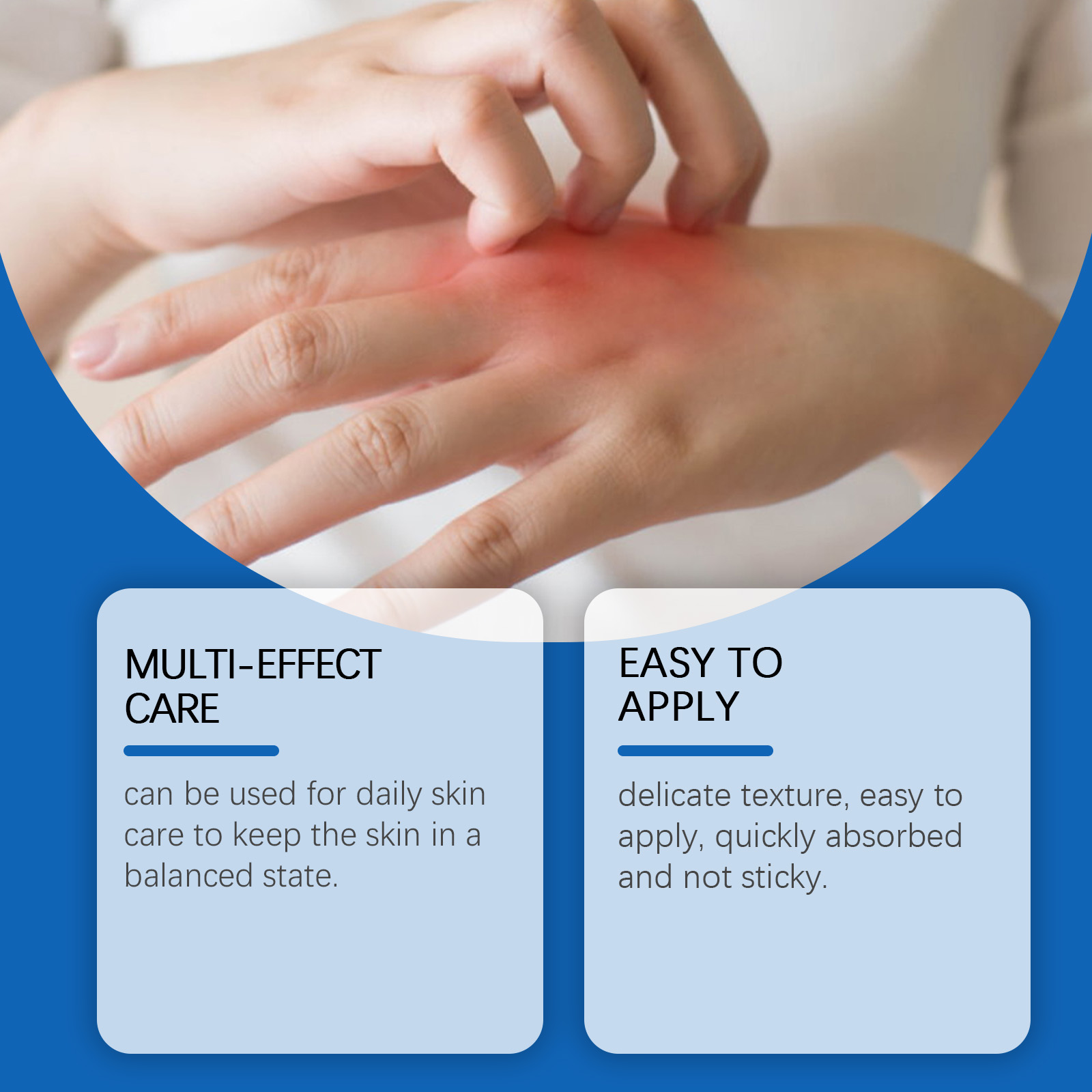 MULTI-EFFECT CARE

can be used for daily skin care to keep the skin in a balanced state.

EASY TO APPLY

delicate texture, easy to apply, quickly absorbed and not sticky.